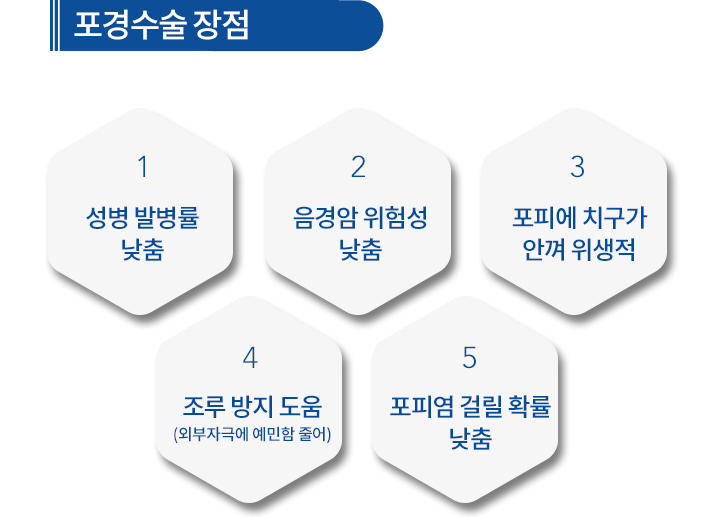 포경수술 장점

1

성병 발병률 낮춤

2

음경암 위험성 낮춤

3

포피에 치구가 안껴 위생적

4

조루 방지 도움
(외부자극에 예민함 줄어)

5

포피염 걸릴 확률 낮춤